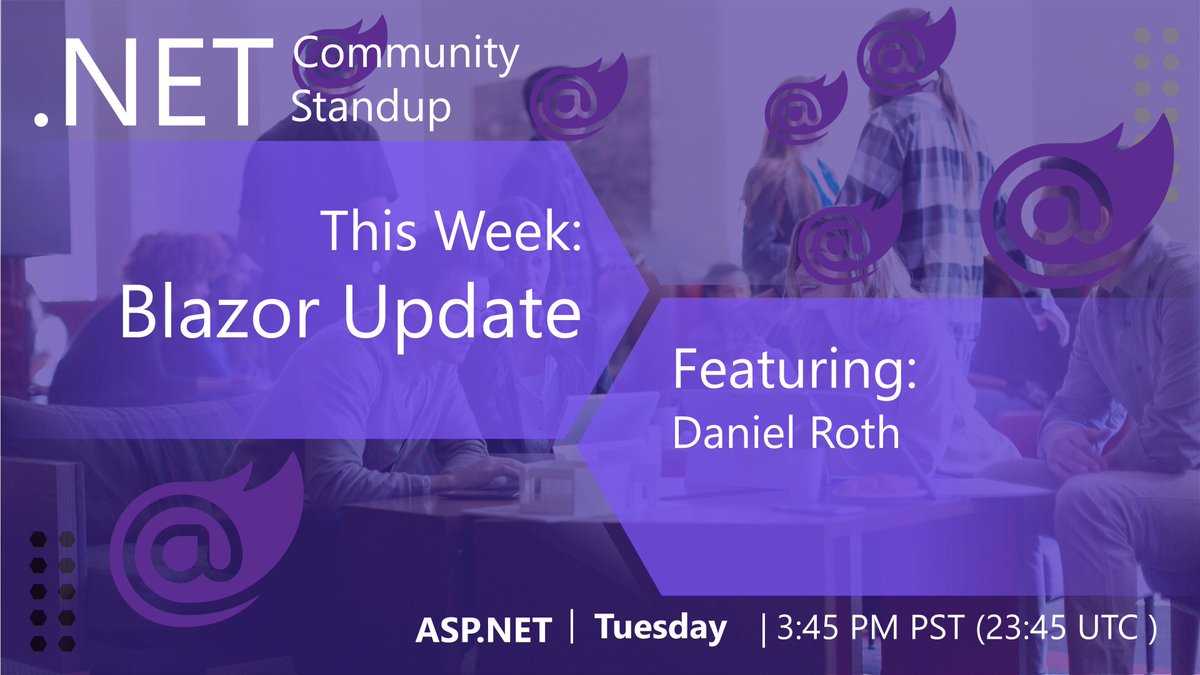 .NET Community Standup

This Week:
Blazor Update

Featuring:
Daniel Roth

ASP.NET | Tuesday | 3:45 PM PST (23:45 UTC )